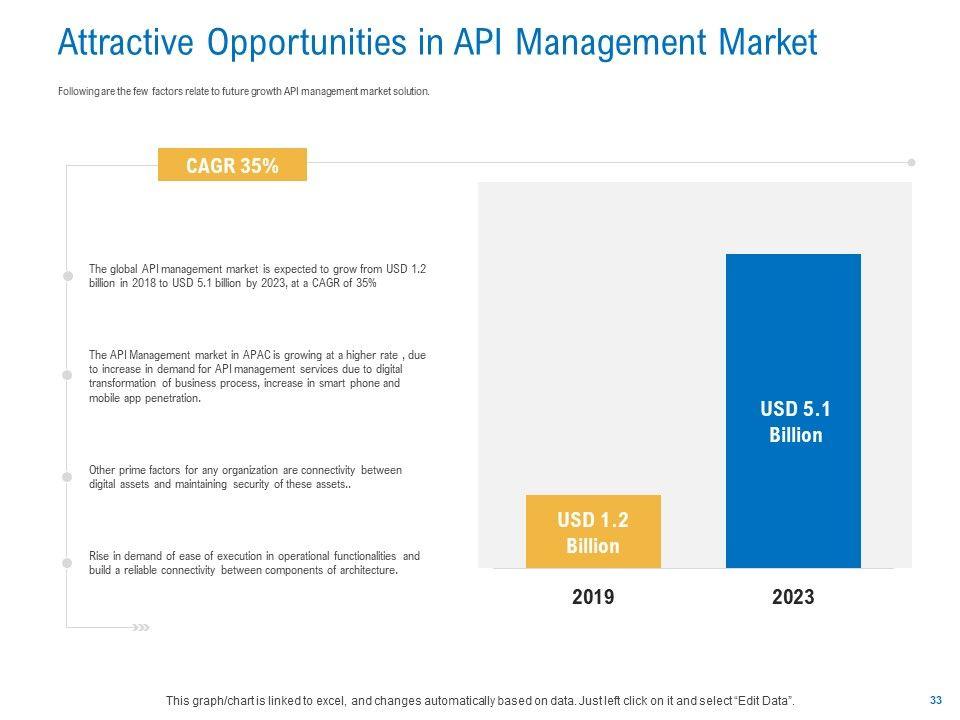 Attractive Opportunities in API Management Market

Following are the few factors relate to future growth API management market solution.

CAGR 35%

The global API management market is expected to grow from USD 1.2 billion in 2018 to USD 5.1 billion by 2023, at a CAGR of 35%

The API Management market in APAC is growing at a higher rate , due to increase in demand for API management services due to digital transformation of business process, increase in smart phone and mobile app penetration.

Other prime factors for any organization are connectivity between digital assets and maintaining security of these assets..

Rise in demand of ease of execution in operational functionalities and build a reliable connectivity between components of architecture.

USD 1.2 Billion

USD 5.1 Billion

2019

2023

This graph/chart is linked to excel, and changes automatically based on data. Just left click on it and select "Edit Data".

33